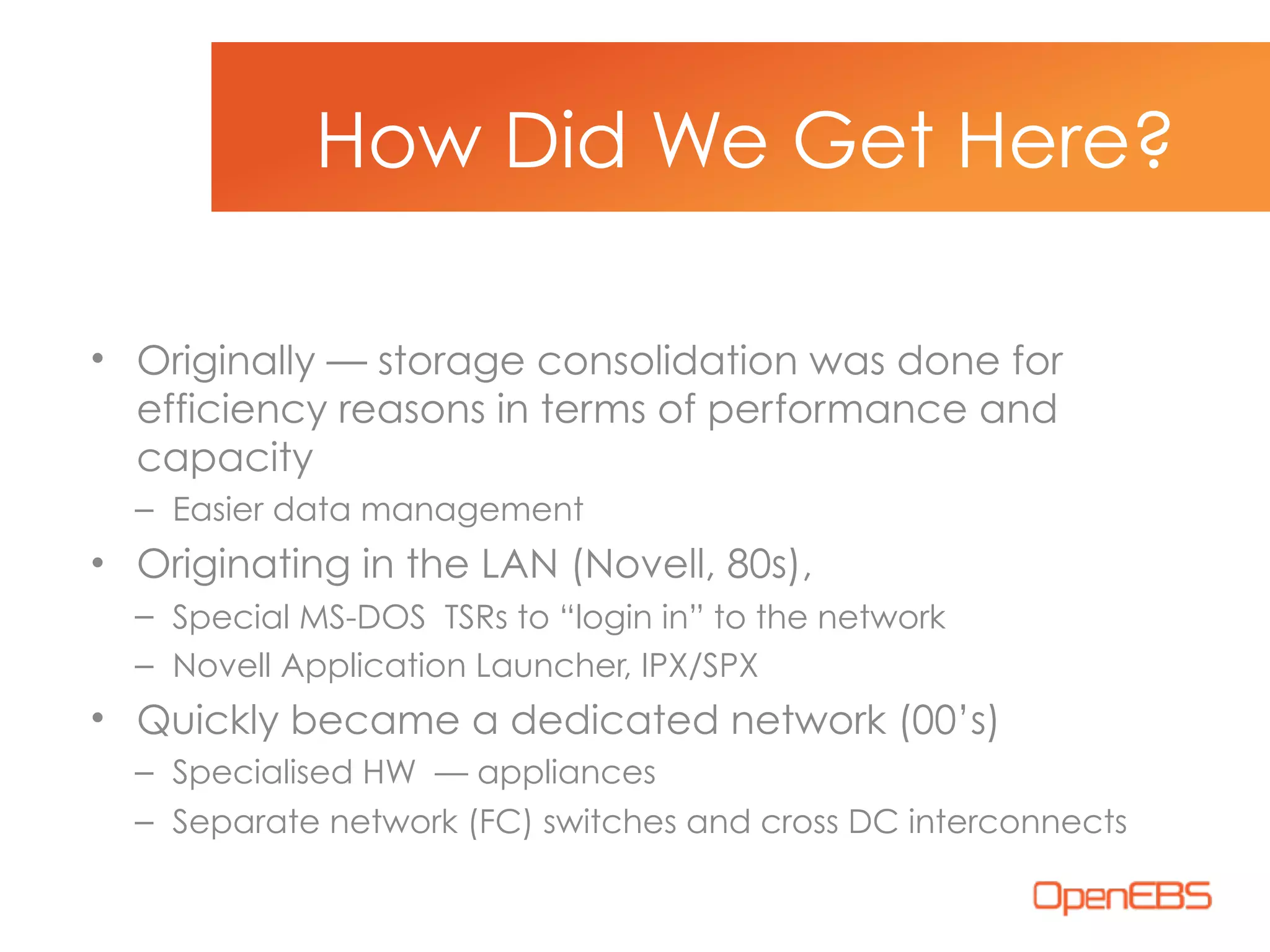 How Did We Get Here?

• Originally — storage consolidation was done for efficiency reasons in terms of performance and capacity

– Easier data management

• Originating in the LAN (Novell, 80s),

– Special MS-DOS TSRs to “login in” to the network

– Novell Application Launcher, IPX/SPX

• Quickly became a dedicated network (00’s)

– Specialised HW — appliances

– Separate network (FC) switches and cross DC interconnects

OpenEBS